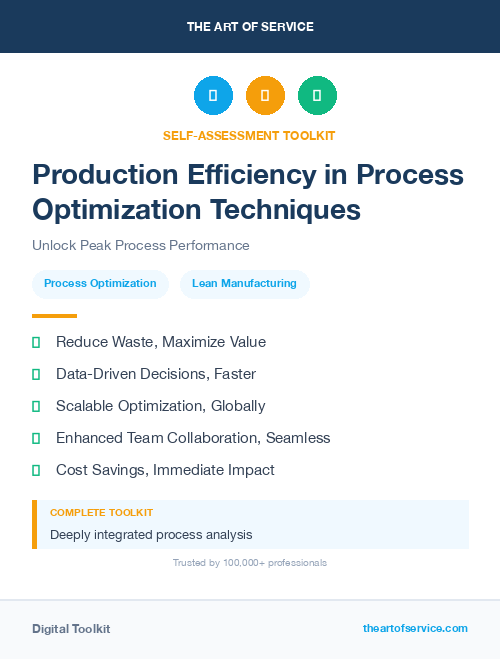 THE ART OF SERVICE

SELF-ASSESSMENT TOOLKIT

Production Efficiency in Process Optimization Techniques

Unlock Peak Process Performance

Process Optimization

Lean Manufacturing

Reduce Waste, Maximize Value

Data-Driven Decisions, Faster

Scalable Optimization, Globally

Enhanced Team Collaboration, Seamless

Cost Savings, Immediate Impact

COMPLETE TOOLKIT

Deeply integrated process analysis

Trusted by 100,000+ professionals

Digital Toolkit

theartofservice.com